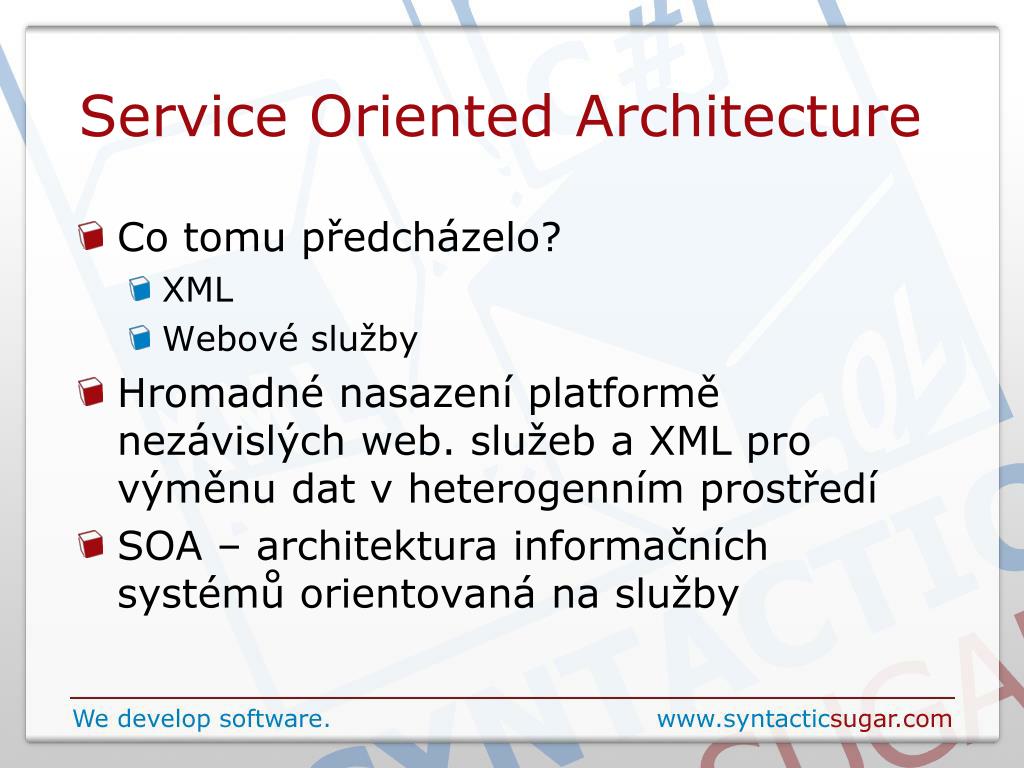 Service Oriented Architecture

Co tomu předcházelo?

XML

Webové služby

Hromadné nasazení platformě nezávislých web. služeb a XML pro výměnu dat v heterogenním prostředí

SOA – architektura informačních systémů orientovaná na služby

We develop software.

www.syntacticsugar.com